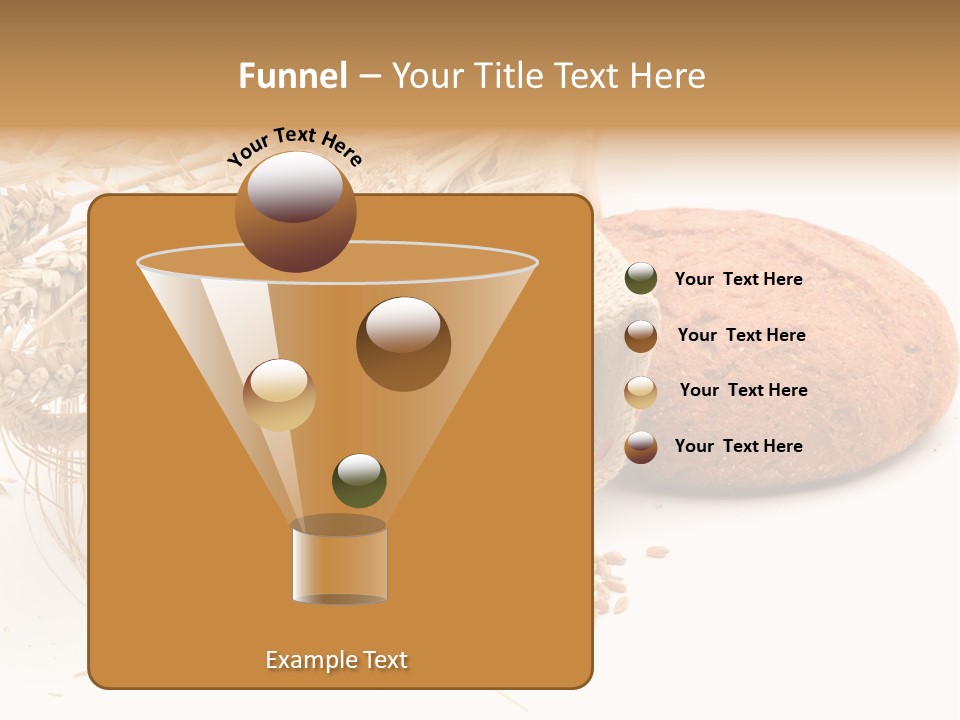 Funnel – Your Title Text Here

Your Text Here

Your Text Here

Your Text Here

Your Text Here

Your Text Here

Example Text